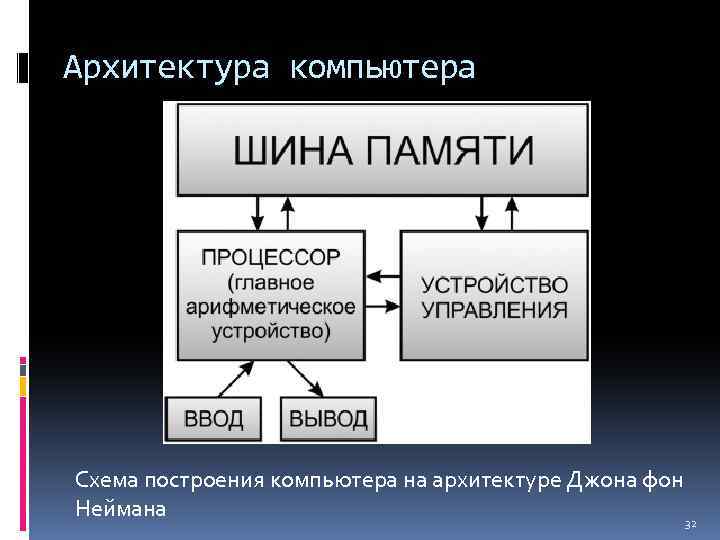 Архитектура компьютера

ШИНА ПАМЯТИ

ПРОЦЕССОР (главное арифметическое устройство)

УСТРОЙСТВО УПРАВЛЕНИЯ

ВВОД

ВЫВОД

Схема построения компьютера на архитектуре Джона фон Неймана

32